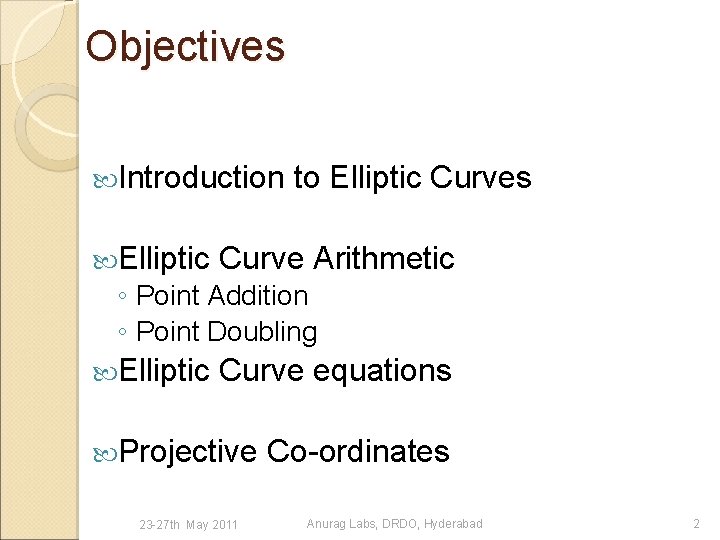 Objectives

Introduction to Elliptic Curves

Elliptic Curve Arithmetic
◦ Point Addition
◦ Point Doubling

Elliptic Curve equations

Projective Co-ordinates

23-27th May 2011
Anurag Labs, DRDO, Hyderabad
2